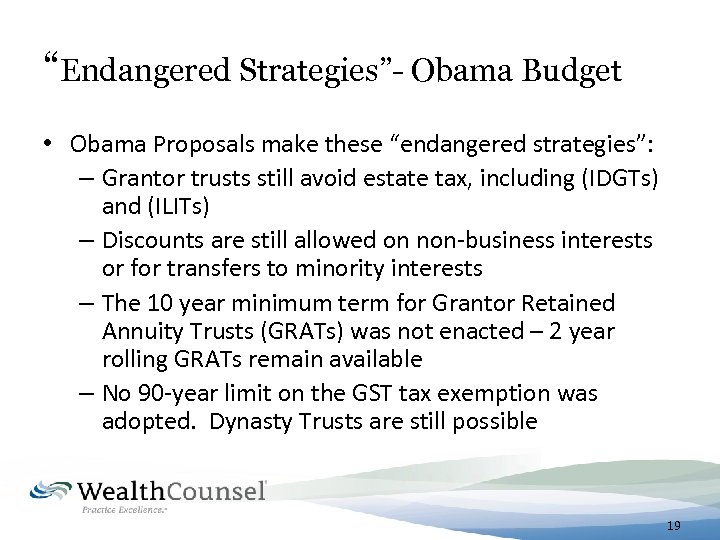 “Endangered Strategies”- Obama Budget

• Obama Proposals make these “endangered strategies”:
– Grantor trusts still avoid estate tax, including (IDGTs) and (ILITs)
– Discounts are still allowed on non-business interests or for transfers to minority interests
– The 10 year minimum term for Grantor Retained Annuity Trusts (GRATs) was not enacted – 2 year rolling GRATs remain available
– No 90-year limit on the GST tax exemption was adopted. Dynasty Trusts are still possible

WealthCounsel
Practice Excellence.

19